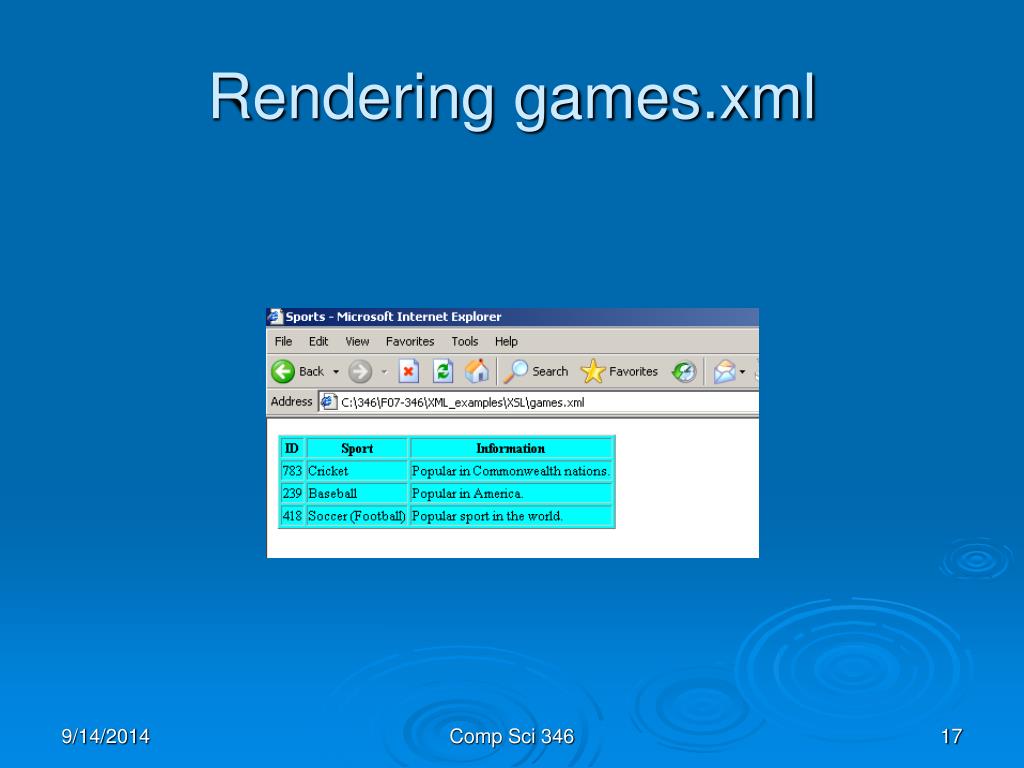 Rendering games.xml

Sports - Microsoft Internet Explorer

File Edit View Favorites Tools Help

Back Search Favorites

Address C:\346\F07-346\XML_examples\XSL\games.xml

| ID | Sport | Information |
|---|---|---|
| 783 | Cricket | Popular in Commonwealth nations. |
| 239 | Baseball | Popular in America. |
| 418 | Soccer (Football) | Popular sport in the world. |

9/14/2014

Comp Sci 346

17